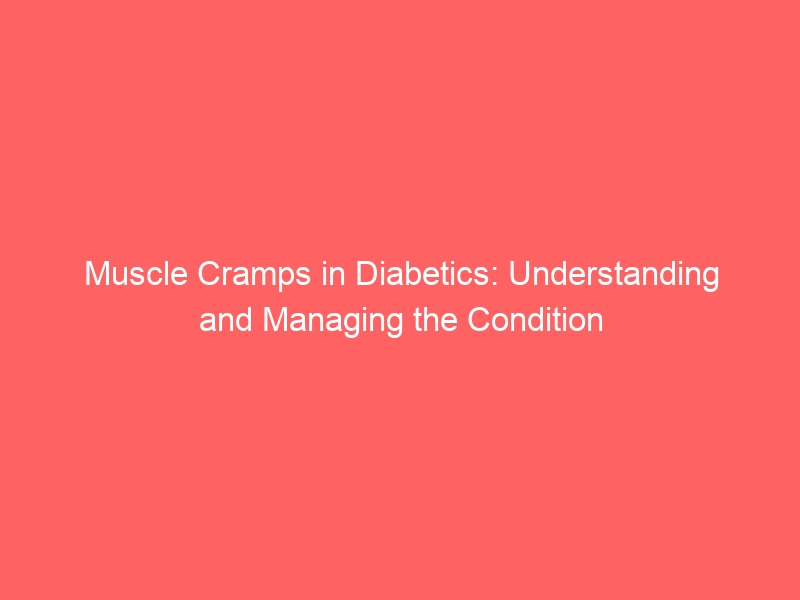 Muscle Cramps in Diabetics: Understanding and Managing the Condition